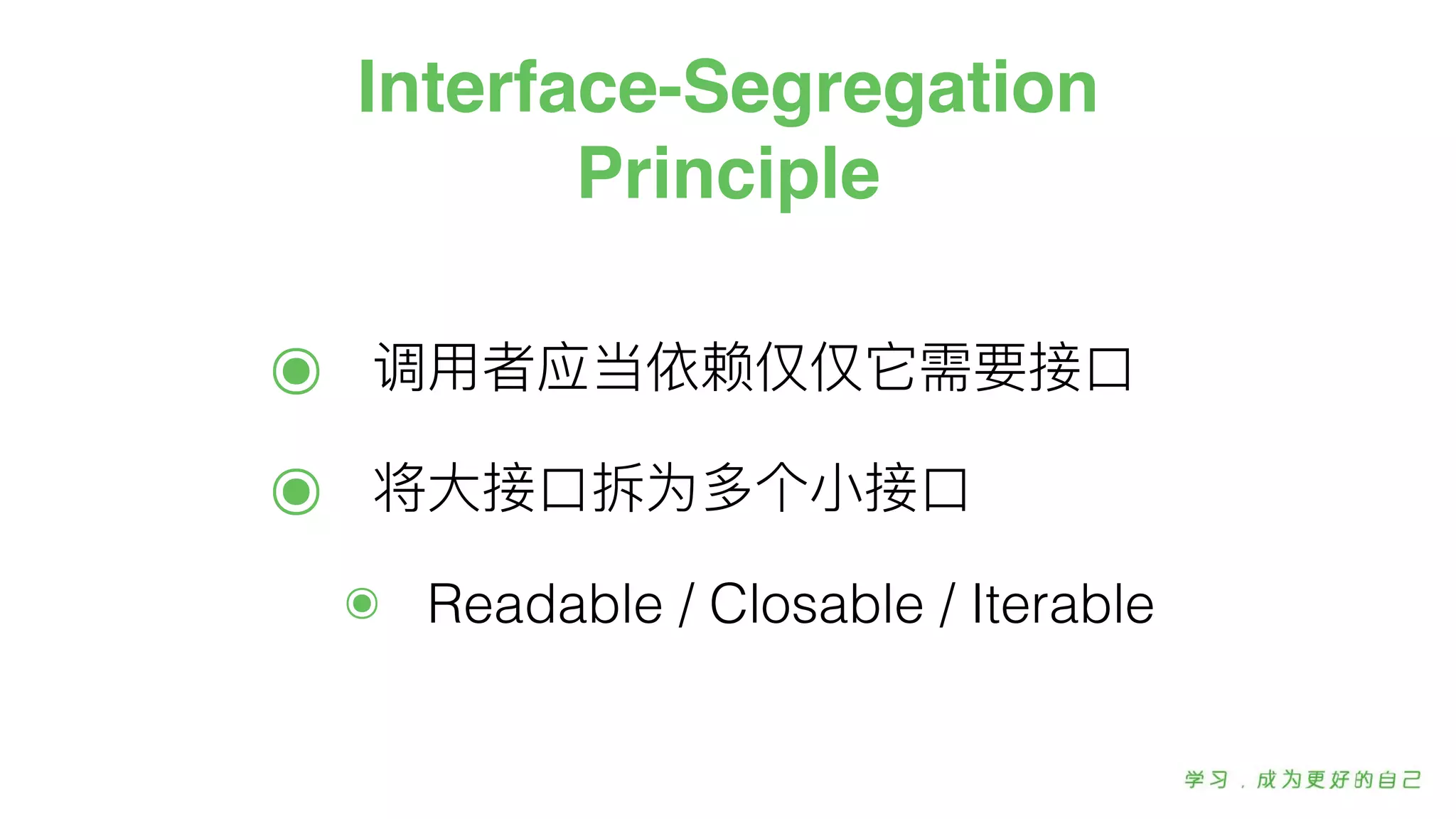 Interface-Segregation Principle

调用者应当依赖仅仅它需要接口

将大接口拆为多个小接口

Readable / Closable / Iterable

学习，成为更好的自己